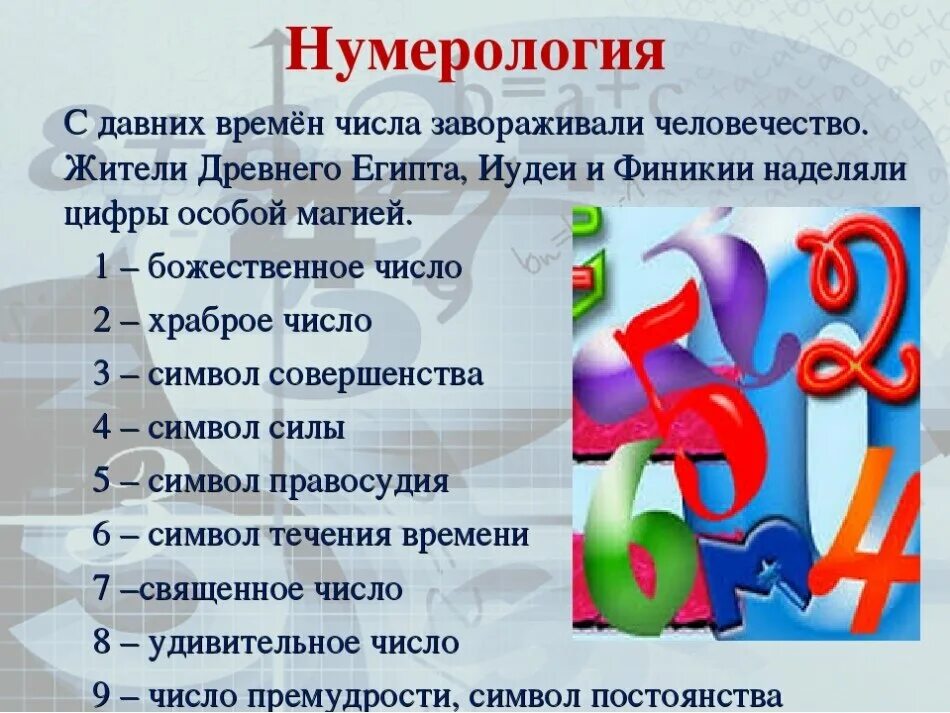 Нумерология

С давних времён числа завораживали человечество. Жители Древнего Египта, Иудеи и Финикии наделяли цифры особой магией.

1 – божественное число

2 – храброе число

3 – символ совершенства

4 – символ силы

5 – символ правосудия

6 – символ течения времени

7 –священное число

8 – удивительное число

9 – число премудрости, символ постоянства